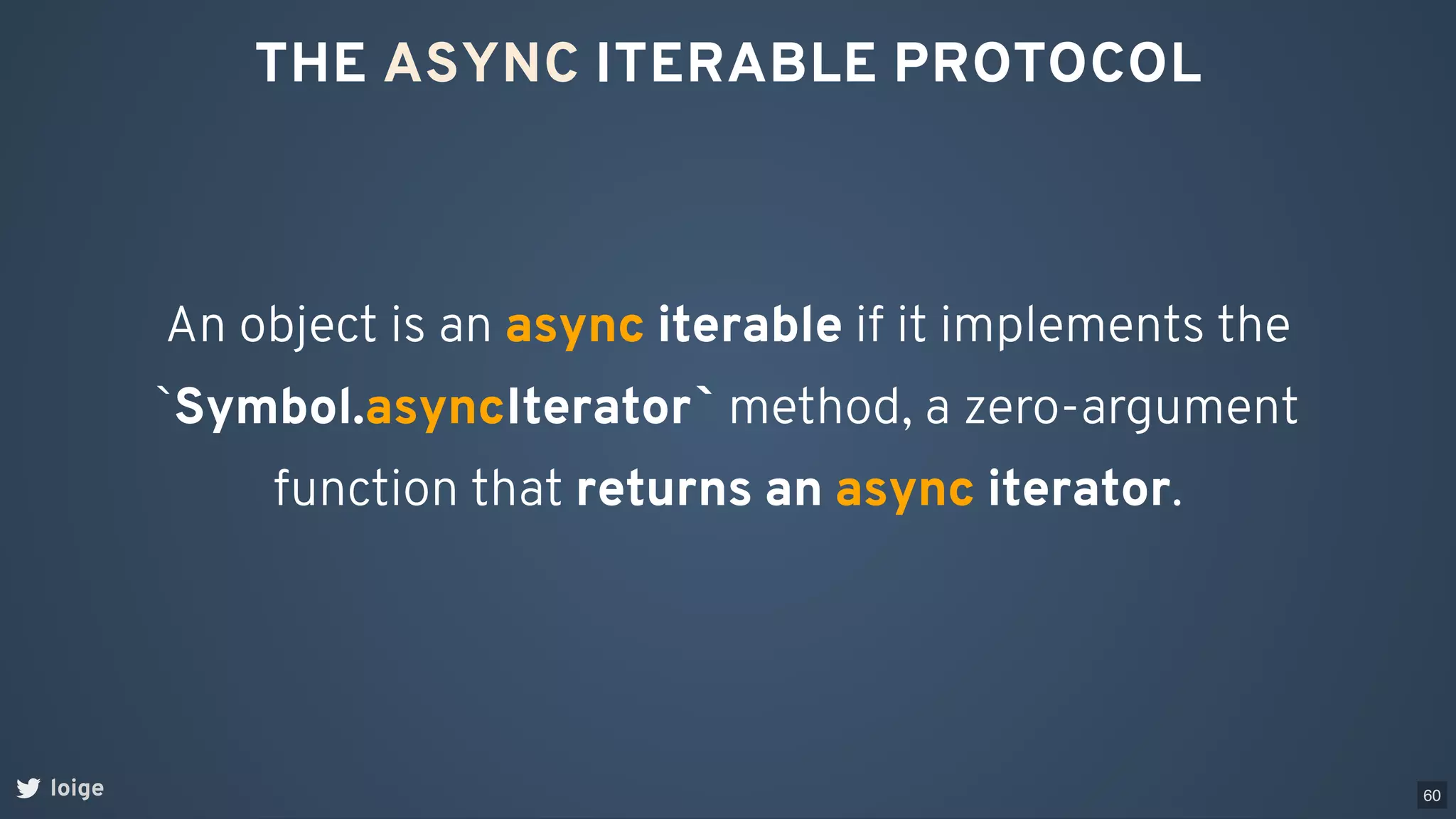 THE ASYNC ITERABLE PROTOCOL

An object is an async iterable if it implements the `Symbol.asyncIterator` method, a zero-argument function that returns an async iterator.

loige

60